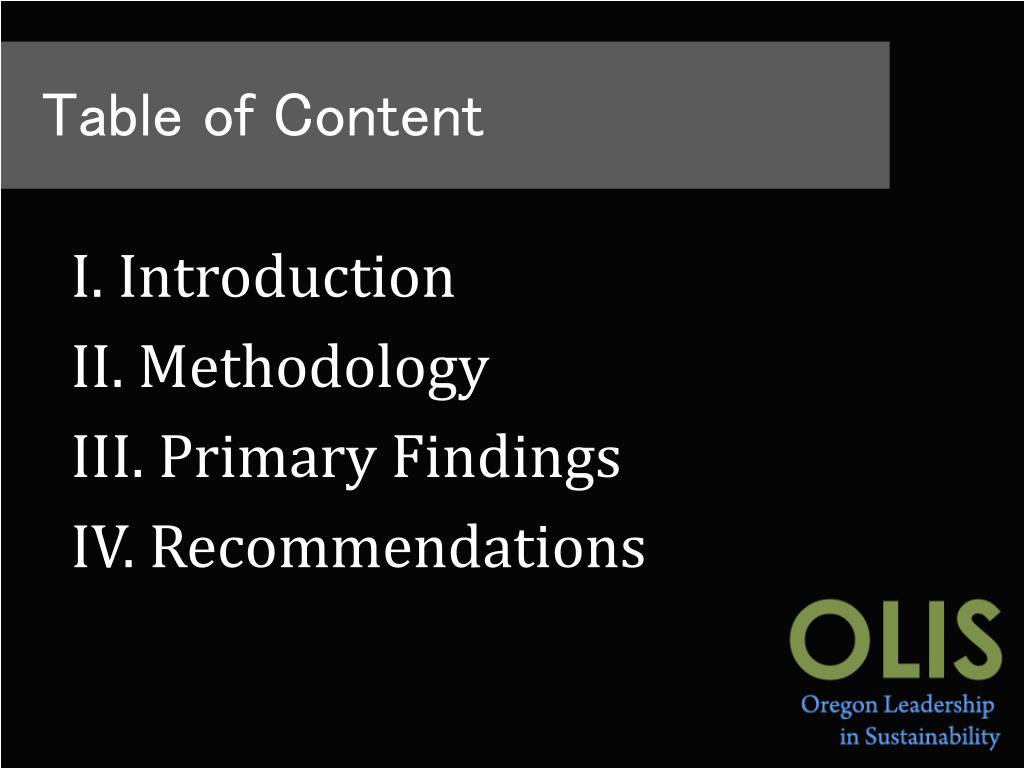 Table of Content

I. Introduction
II. Methodology
III. Primary Findings
IV. Recommendations

OLIS
Oregon Leadership in Sustainability